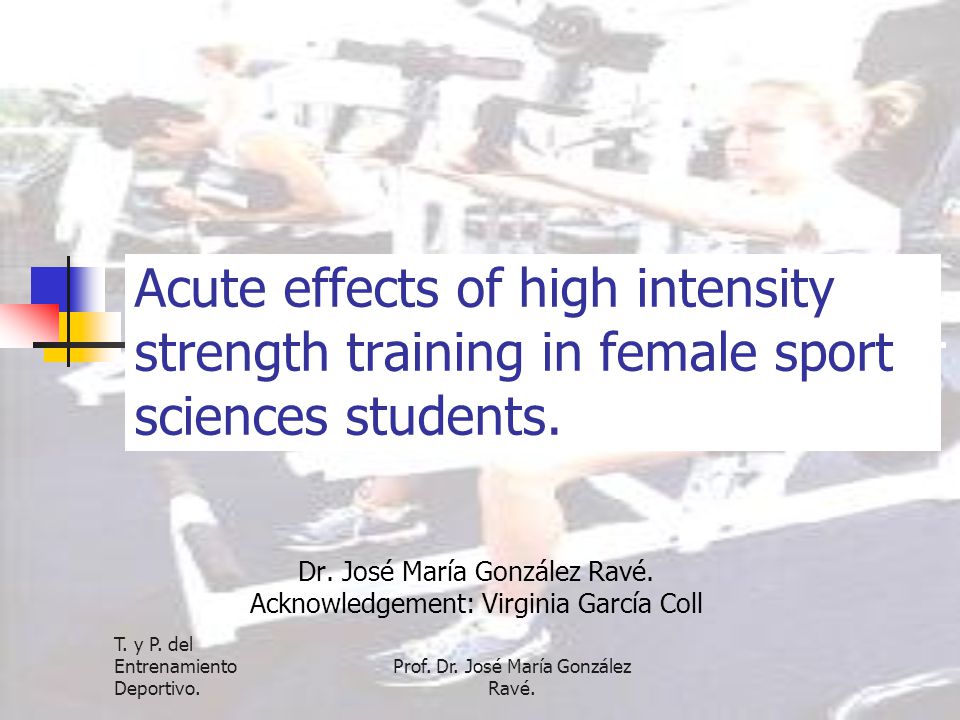 Acute effects of high intensity strength training in female sport sciences students.

Dr. José María González Ravé.
Acknowledgement: Virginia García Coll

T. y P. del Entrenamiento Deportivo.

Prof. Dr. José María González Ravé.